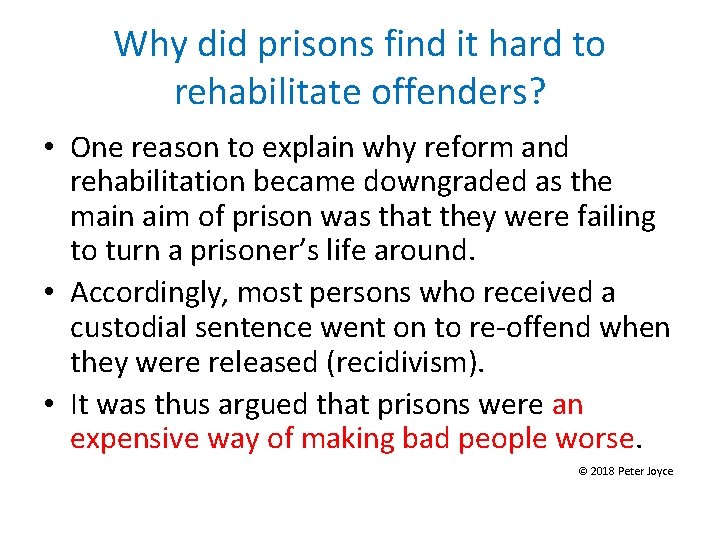 Why did prisons find it hard to rehabilitate offenders?

• One reason to explain why reform and rehabilitation became downgraded as the main aim of prison was that they were failing to turn a prisoner's life around.
• Accordingly, most persons who received a custodial sentence went on to re-offend when they were released (recidivism).
• It was thus argued that prisons were an expensive way of making bad people worse.

© 2018 Peter Joyce